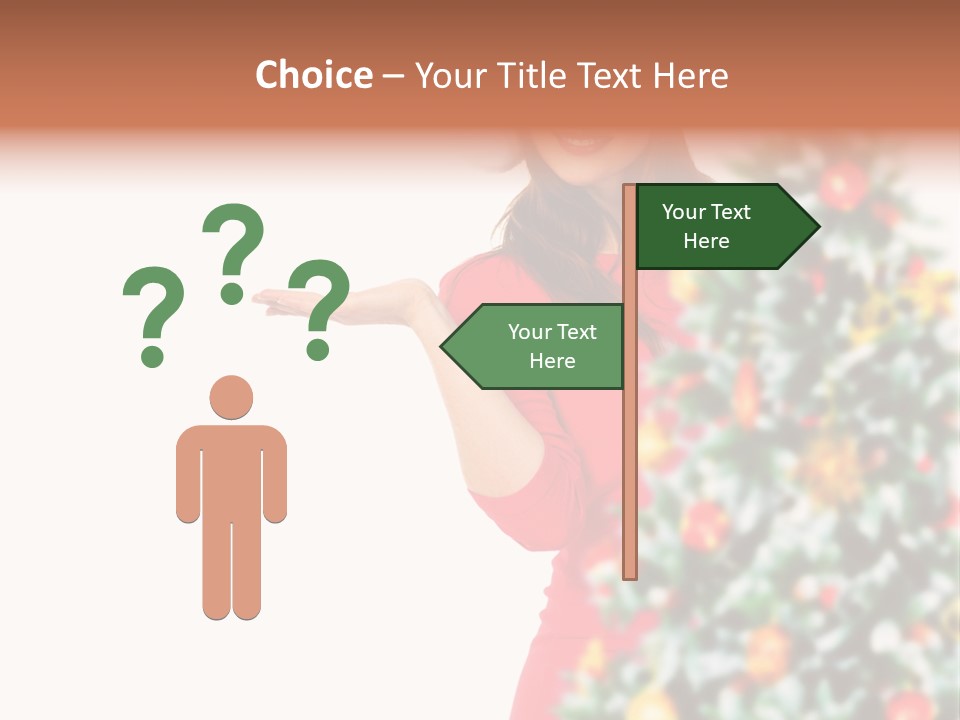 Choice – Your Title Text Here

? ? ?

Your Text Here

Your Text Here